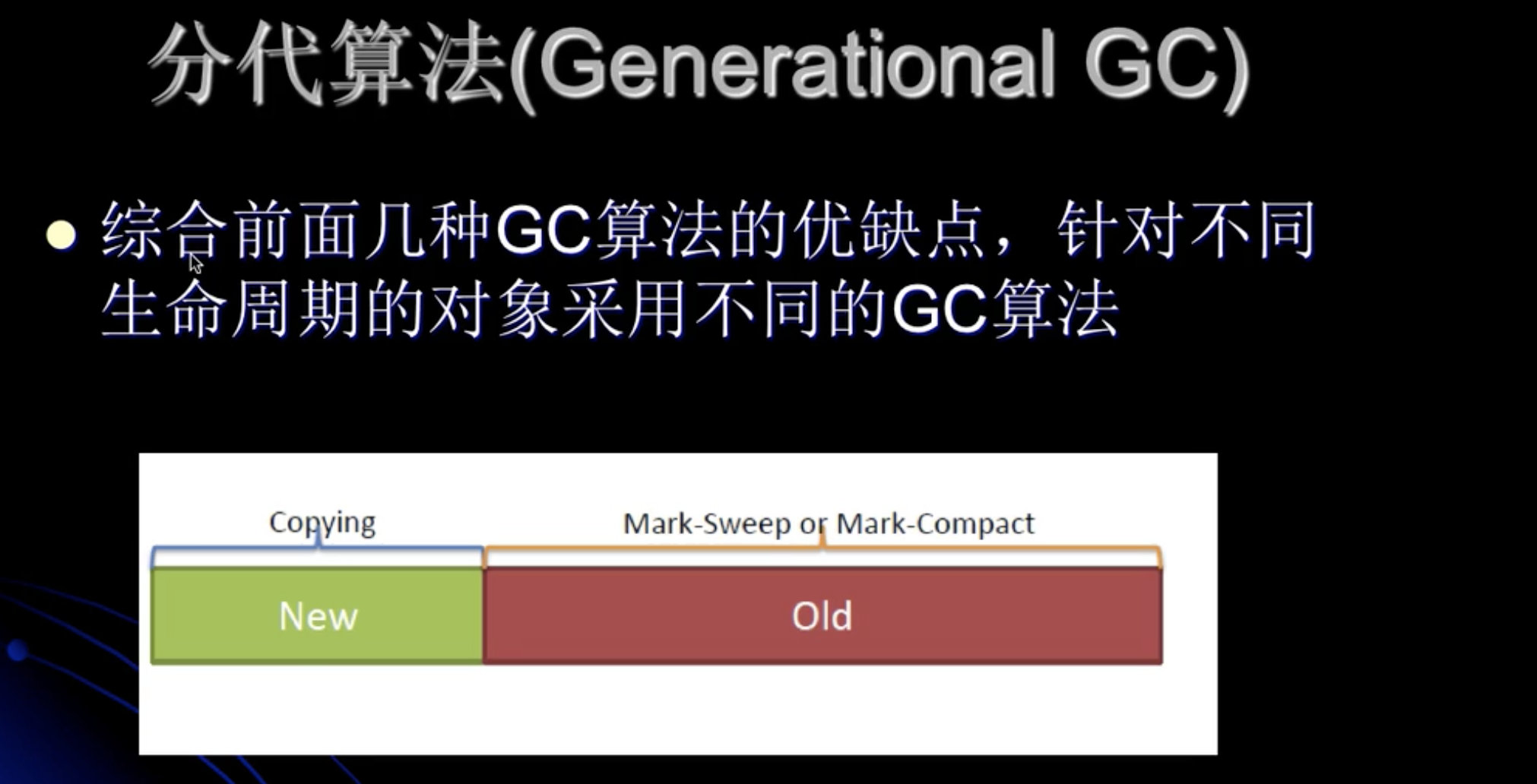 分代算法(Generational GC)

● 综合前面几种GC算法的优缺点，针对不同生命周期的对象采用不同的GC算法

Copying

Mark-Sweep or Mark-Compact

New

Old